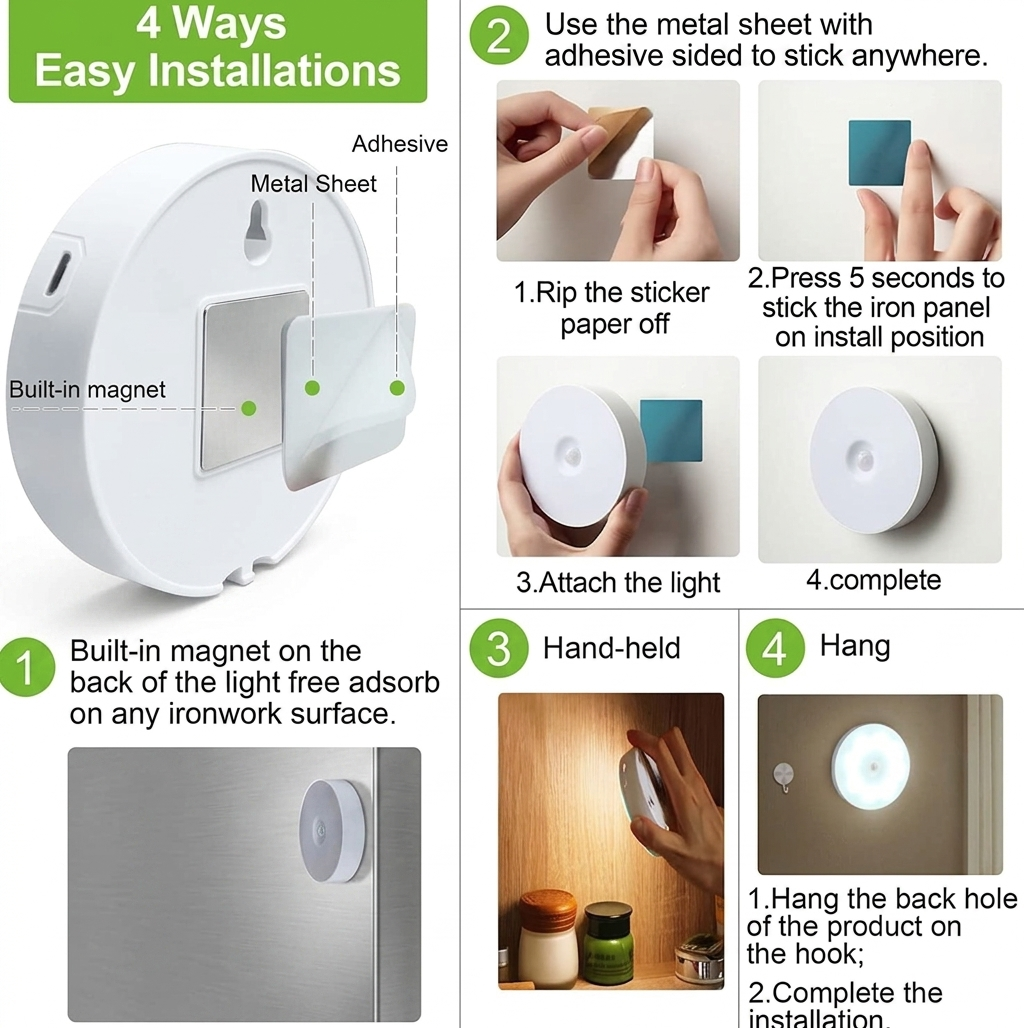 4 Ways
Easy Installations

Adhesive

Metal Sheet

Built-in magnet

1 Built-in magnet on the back of the light free adsorb on any ironwork surface.

2 Use the metal sheet with adhesive sided to stick anywhere.

1.Rip the sticker paper off

2.Press 5 seconds to stick the iron panel on install position

3.Attach the light

4.complete

3 Hand-held

4 Hang

1.Hang the back hole of the product on the hook;

2.Complete the installation.